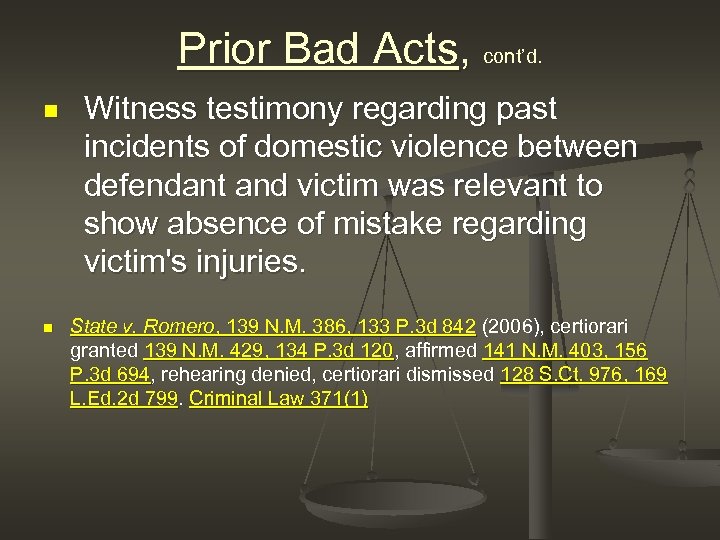 Prior Bad Acts, cont'd.

Witness testimony regarding past incidents of domestic violence between defendant and victim was relevant to show absence of mistake regarding victim's injuries.

State v. Romero, 139 N.M. 386, 133 P.3d 842 (2006), certiorari granted 139 N.M. 429, 134 P.3d 120, affirmed 141 N.M. 403, 156 P.3d 694, rehearing denied, certiorari dismissed 128 S.Ct. 976, 169 L.Ed.2d 799. Criminal Law 371(1)